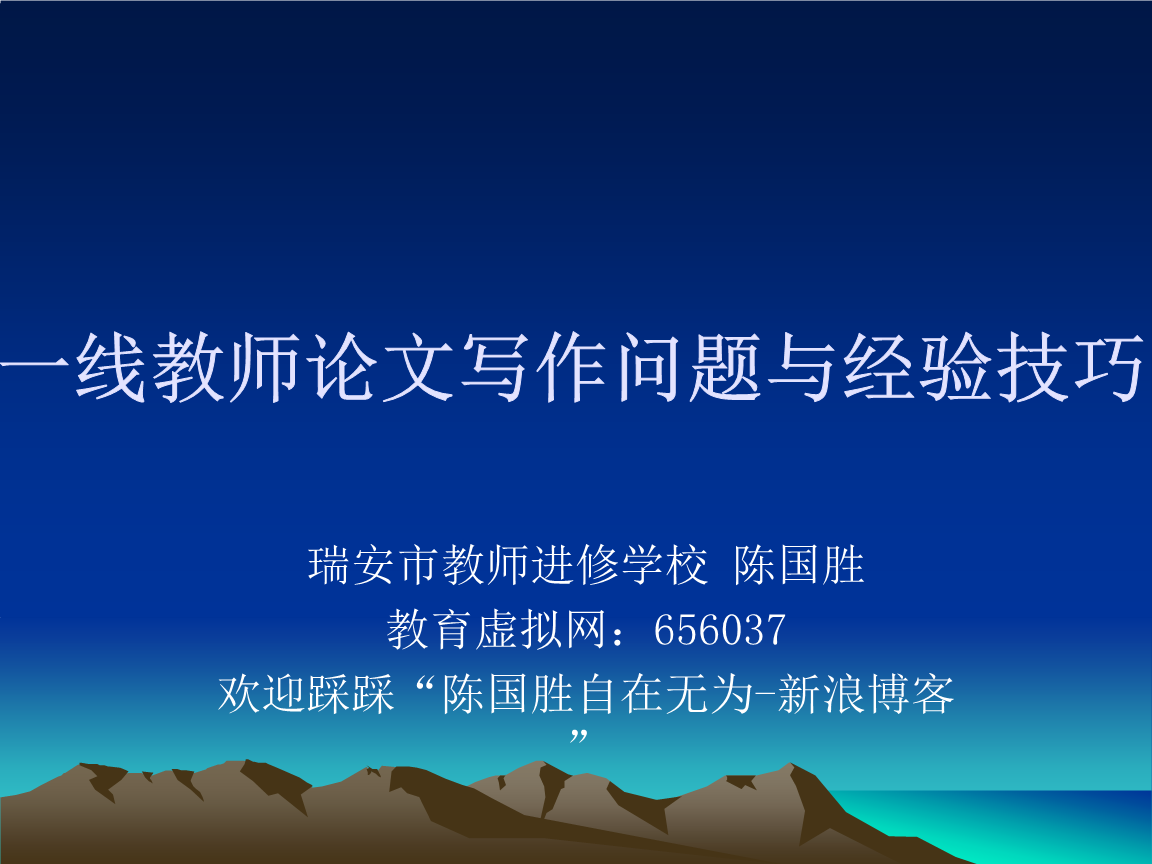 一线教师论文写作问题与经验技巧

瑞安市教师进修学校 陈国胜
教育虚拟网：656037
欢迎踩踩“陈国胜自在无为-新浪博客”